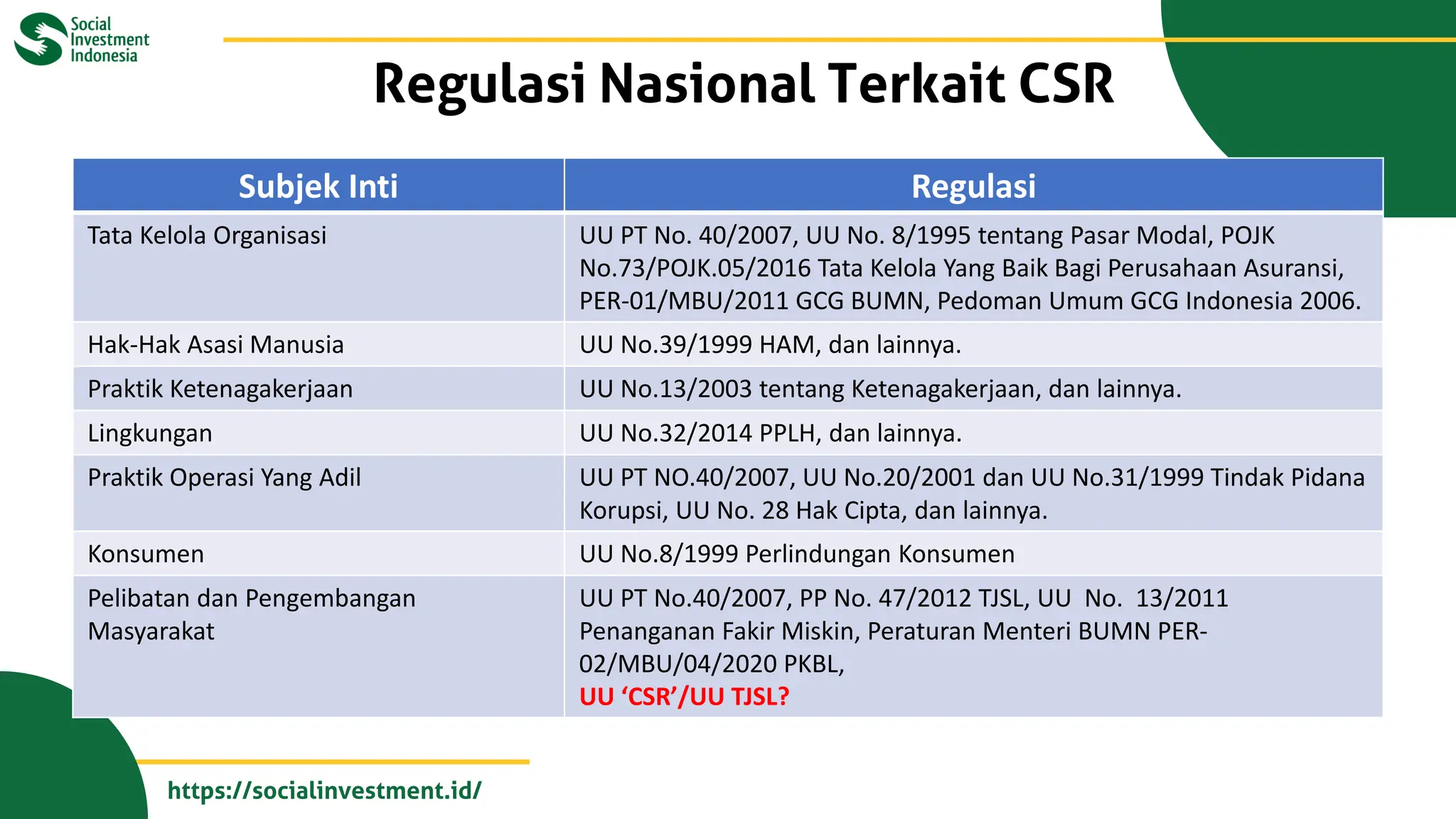 Social Investment Indonesia

Regulasi Nasional Terkait CSR

| Subjek Inti | Regulasi |
|---|---|
| Tata Kelola Organisasi | UU PT No. 40/2007, UU No. 8/1995 tentang Pasar Modal, POJK No.73/POJK.05/2016 Tata Kelola Yang Baik Bagi Perusahaan Asuransi, PER-01/MBU/2011 GCG BUMN, Pedoman Umum GCG Indonesia 2006. |
| Hak-Hak Asasi Manusia | UU No.39/1999 HAM, dan lainnya. |
| Praktik Ketenagakerjaan | UU No.13/2003 tentang Ketenagakerjaan, dan lainnya. |
| Lingkungan | UU No.32/2014 PPLH, dan lainnya. |
| Praktik Operasi Yang Adil | UU PT NO.40/2007, UU No.20/2001 dan UU No.31/1999 Tindak Pidana Korupsi, UU No. 28 Hak Cipta, dan lainnya. |
| Konsumen | UU No.8/1999 Perlindungan Konsumen |
| Pelibatan dan Pengembangan Masyarakat | UU PT No.40/2007, PP No. 47/2012 TJSL, UU No. 13/2011 Penanganan Fakir Miskin, Peraturan Menteri BUMN PER-02/MBU/04/2020 PKBL, UU ‘CSR’/UU TJSL? |

https://socialinvestment.id/